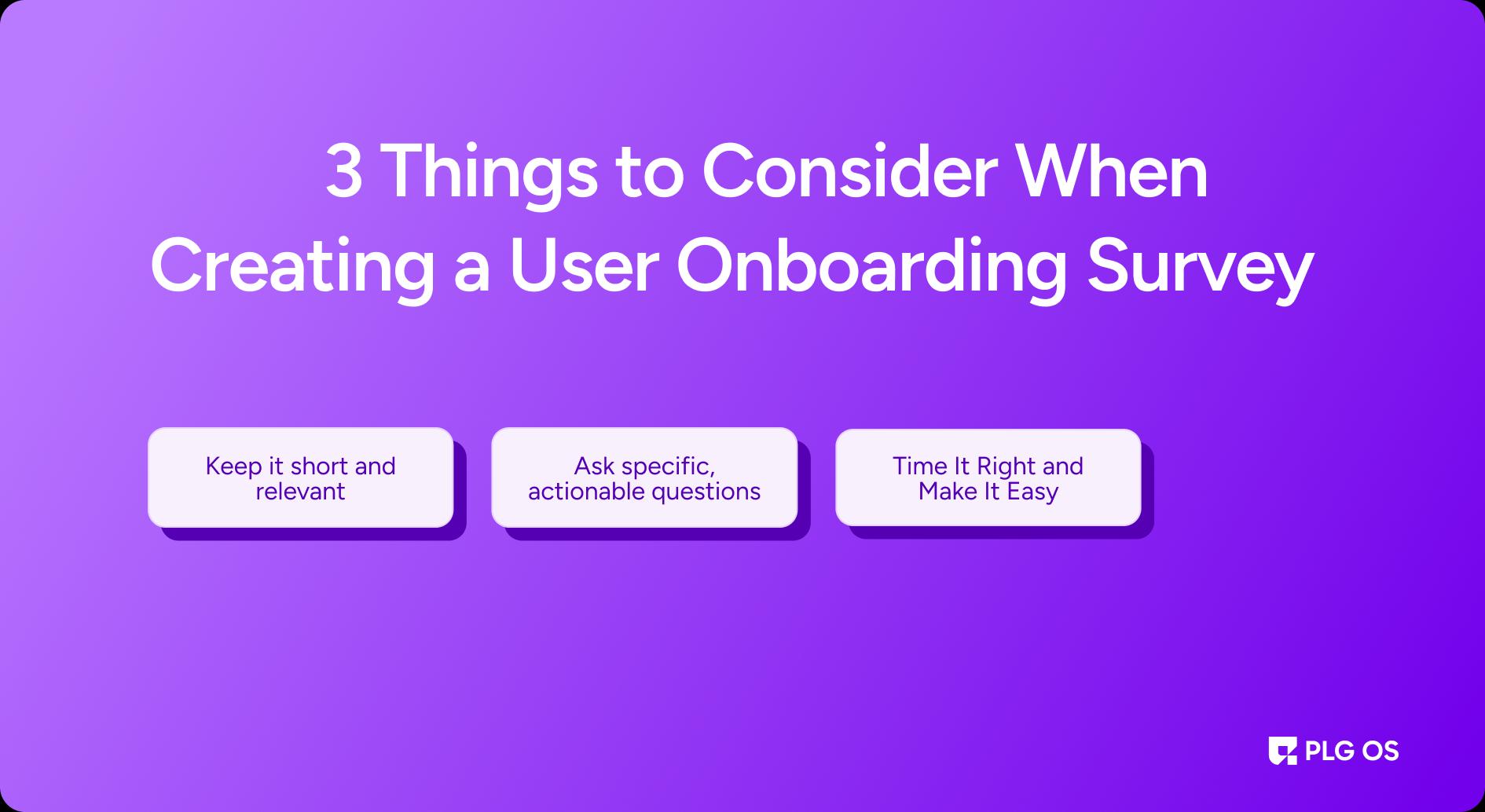 3 Things to Consider When Creating a User Onboarding Survey

Keep it short and relevant

Ask specific, actionable questions

Time It Right and Make It Easy

PLG OS